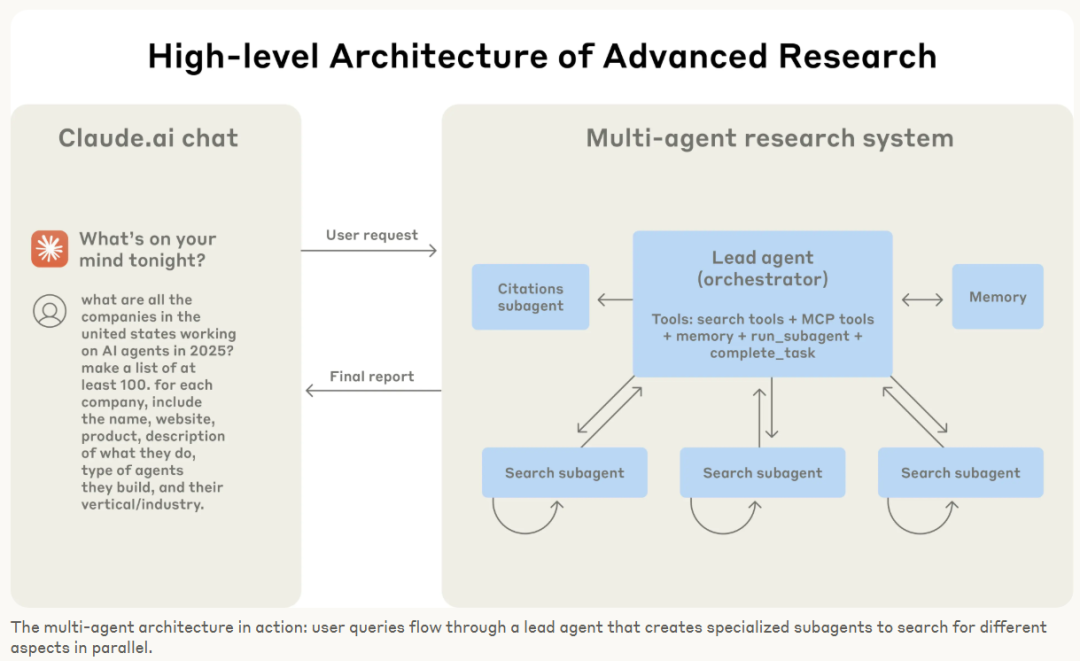 High-level Architecture of Advanced Research

Claude.ai chat

What's on your mind tonight?

what are all the companies in the united states working on AI agents in 2025? make a list of at least 100. for each company, include the name, website, product, description of what they do, type of agents they build, and their vertical/industry.

User request

Final report

Multi-agent research system

Citations subagent

Lead agent (orchestrator)

Tools: search tools + MCP tools + memory + run_subagent + complete_task

Memory

Search subagent

Search subagent

Search subagent

The multi-agent architecture in action: user queries flow through a lead agent that creates specialized subagents to search for different aspects in parallel.